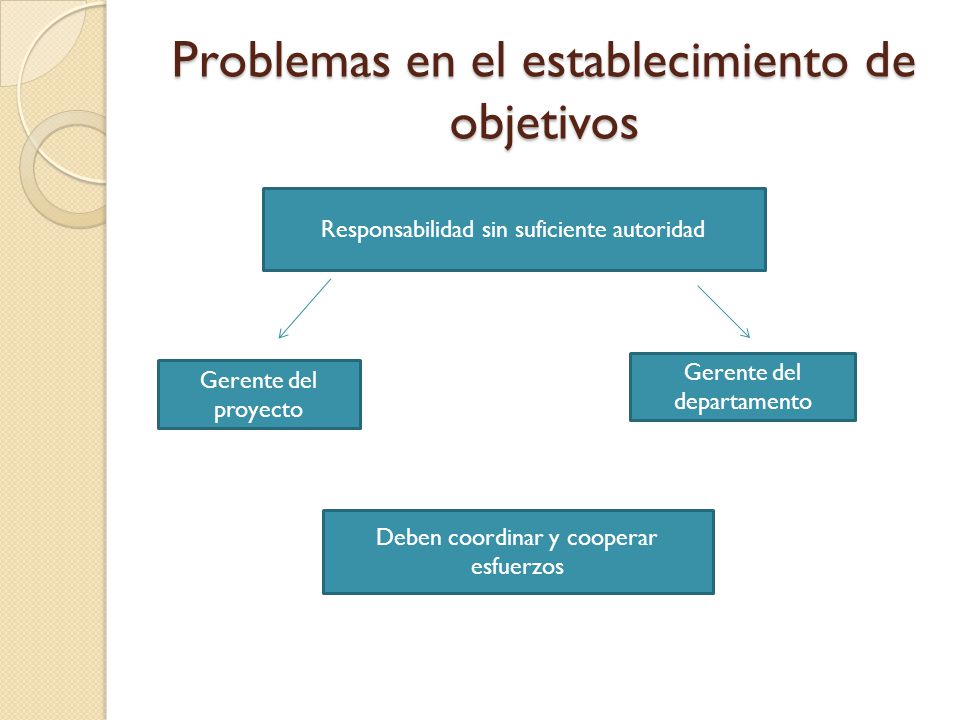 Problemas en el establecimiento de objetivos

Responsabilidad sin suficiente autoridad

Gerente del proyecto

Gerente del departamento

Deben coordinar y cooperar esfuerzos